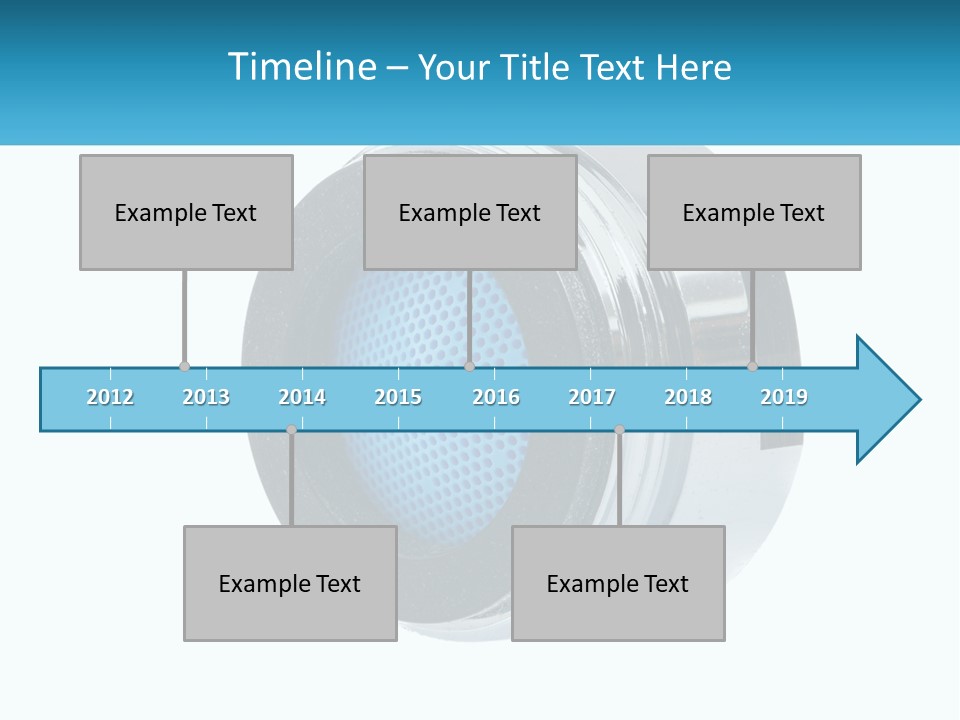 Timeline – Your Title Text Here

Example Text

Example Text

Example Text

2012 2013 2014 2015 2016 2017 2018 2019

Example Text

Example Text